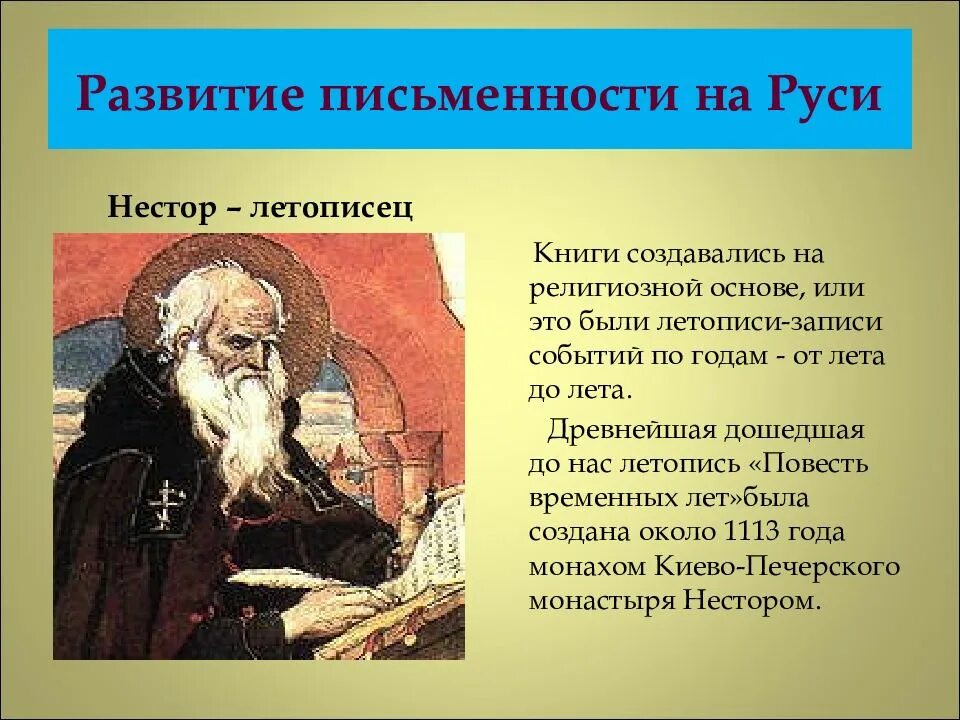 Развитие письменности на Руси

Нестор – летописец

Книги создавались на религиозной основе, или это были летописи-записи событий по годам - от лета до лета.

Древнейшая дошедшая до нас летопись «Повесть временных лет»была создана около 1113 года монахом Киево-Печерского монастыря Нестором.